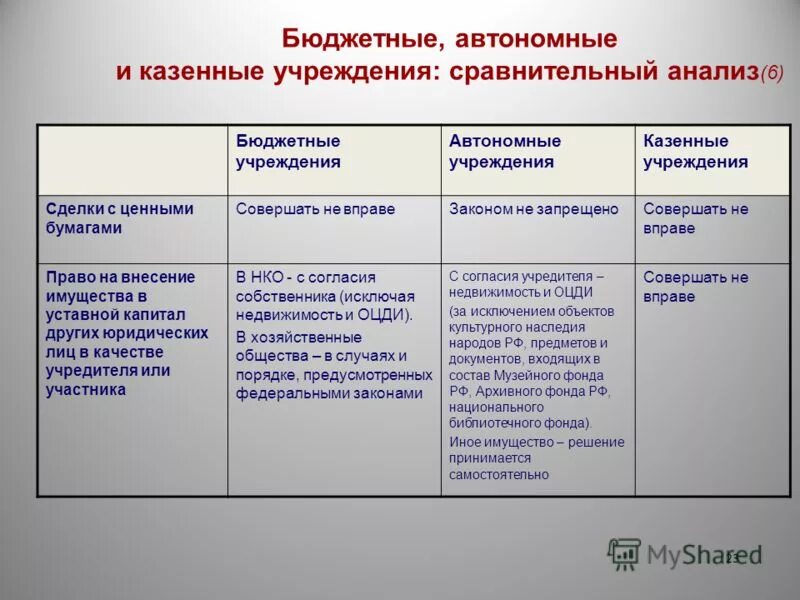 Бюджетные, автономные и казенные учреждения: сравнительный анализ(6)

| | Бюджетные учреждения | Автономные учреждения | Казенные учреждения |
|---|---|---|---|
| Сделки с ценными бумагами | Совершать не вправе | Законом не запрещено | Совершать не вправе |
| Право на внесение имущества в уставной капитал других юридических лиц в качестве учредителя или участника | В НКО - с согласия собственника (исключая недвижимость и ОЦДИ). В хозяйственные общества – в случаях и порядке, предусмотренных федеральными законами | С согласия учредителя – недвижимость и ОЦДИ (за исключением объектов культурного наследия народов РФ, предметов и документов, входящих в состав Музейного фонда РФ, Архивного фонда РФ, национального библиотечного фонда). Иное имущество – решение принимается самостоятельно | Совершать не вправе |

MyShared 23